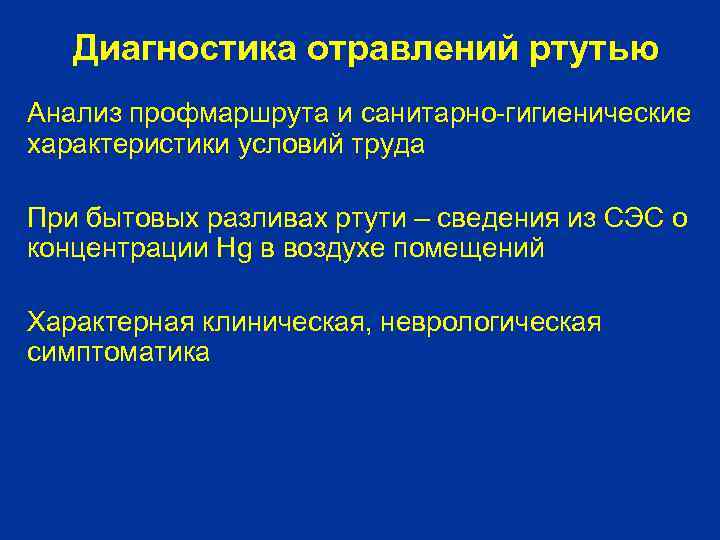 Диагностика отравлений ртутью

Анализ профмаршрута и санитарно-гигиенические характеристики условий труда

При бытовых разливах ртути – сведения из СЭС о концентрации Hg в воздухе помещений

Характерная клиническая, неврологическая симптоматика